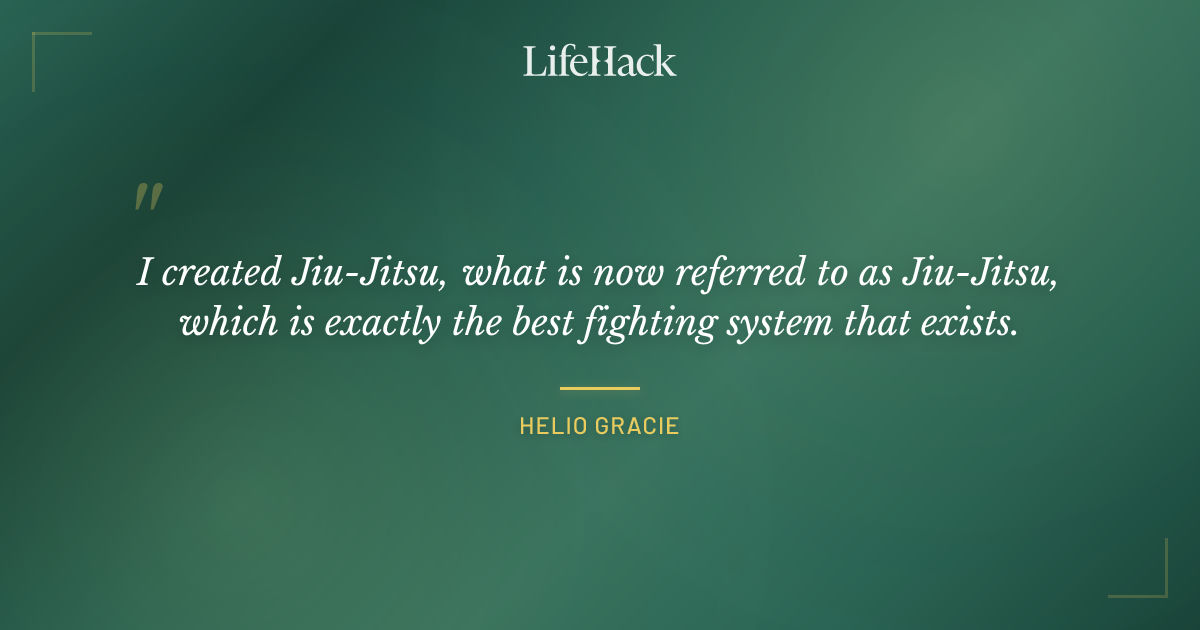 LifeHack

"

I created Jiu-Jitsu, what is now referred to as Jiu-Jitsu, which is exactly the best fighting system that exists.

HELIO GRACIE